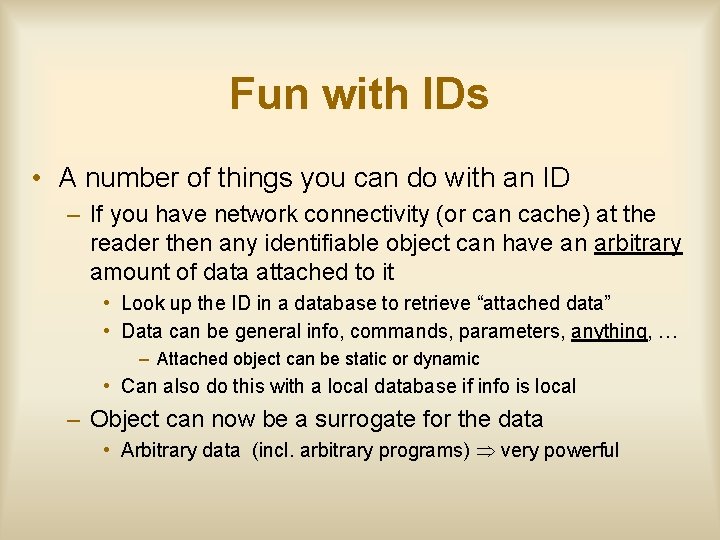 Fun with IDs

• A number of things you can do with an ID

– If you have network connectivity (or can cache) at the reader then any identifiable object can have an arbitrary amount of data attached to it

• Look up the ID in a database to retrieve “attached data”

• Data can be general info, commands, parameters, anything, …

– Attached object can be static or dynamic

• Can also do this with a local database if info is local

– Object can now be a surrogate for the data

• Arbitrary data (incl. arbitrary programs) $\Rightarrow$ very powerful